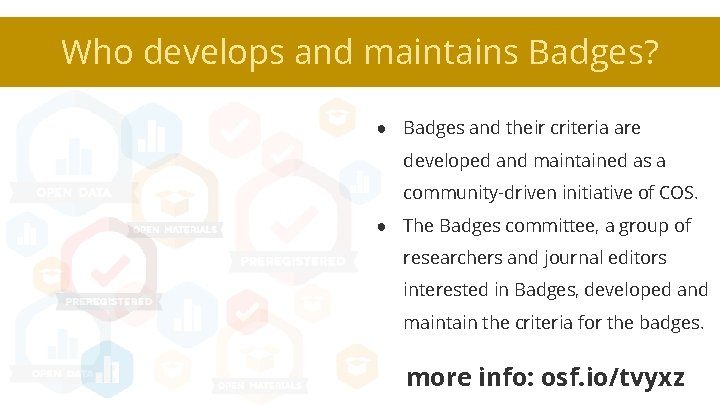 Who develops and maintains Badges?

OPEN DATA

OPEN MATERIALS

PREREGISTERED

PREREGISTERED

OPEN DATA

OPEN MATERIALS

- Badges and their criteria are developed and maintained as a community-driven initiative of COS.
- The Badges committee, a group of researchers and journal editors interested in Badges, developed and maintain the criteria for the badges.

more info: osf.io/tvyxz